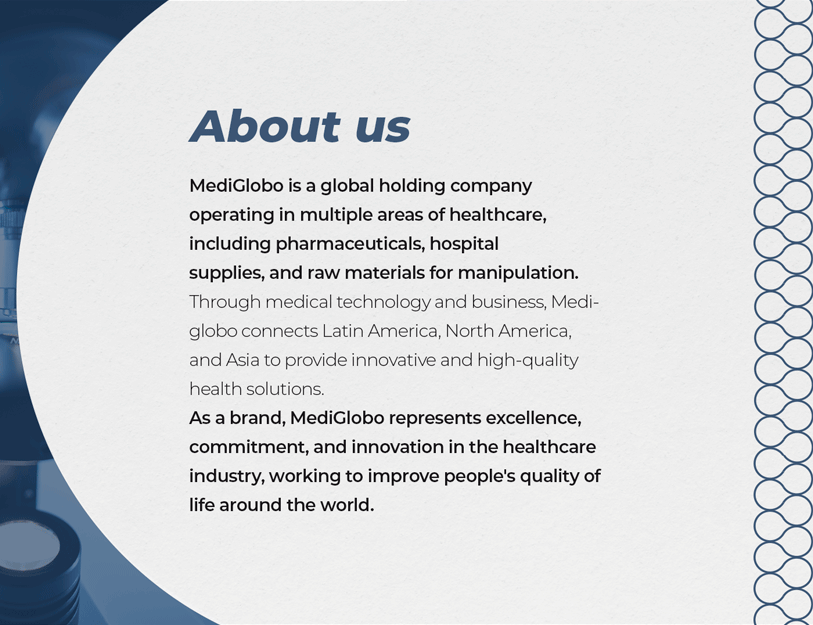 About us

MediGlobo is a global holding company operating in multiple areas of healthcare, including pharmaceuticals, hospital supplies, and raw materials for manipulation. Through medical technology and business, Mediglobo connects Latin America, North America, and Asia to provide innovative and high-quality health solutions.
As a brand, MediGlobo represents excellence, commitment, and innovation in the healthcare industry, working to improve people's quality of life around the world.